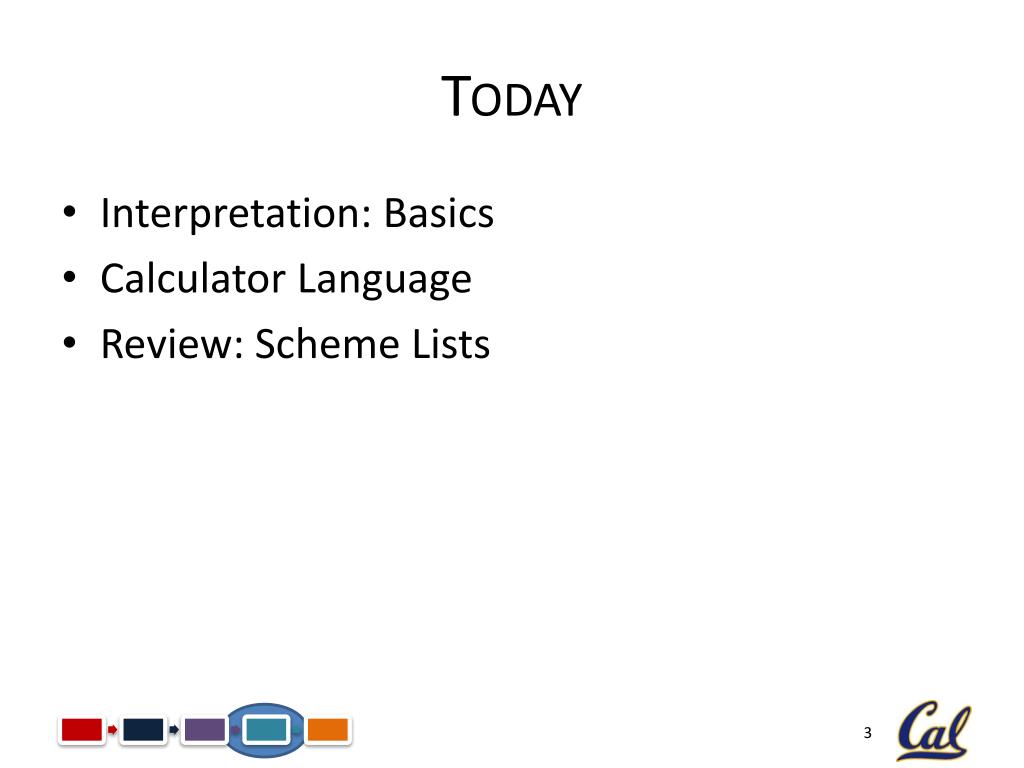 TODAY

• Interpretation: Basics
• Calculator Language
• Review: Scheme Lists

3

Cal